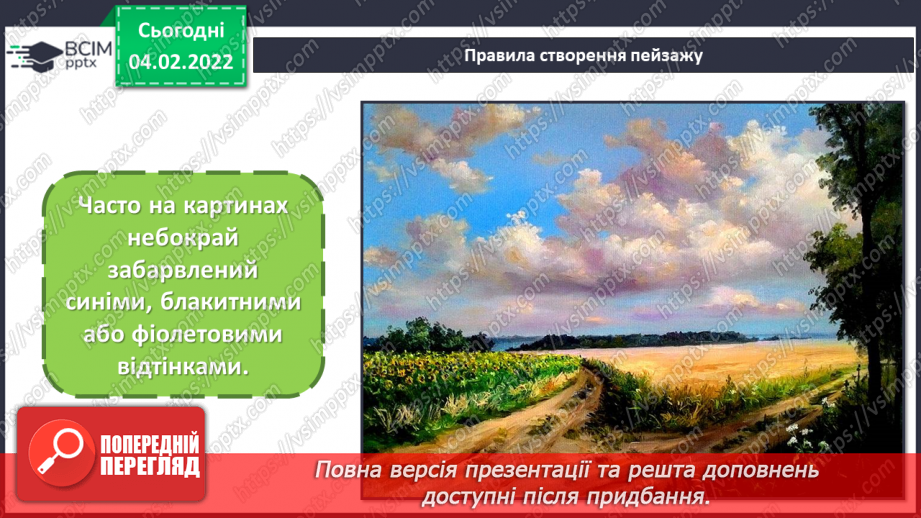 ВСІМ pptx

Сьогодні 04.02.2022

Правила створення пейзажу

Часто на картинах небокрай забарвлений синіми, блакитними або фіолетовими відтінками.

ПОПЕРЕДНІЙ ПЕРЕГЛЯД

Повна версія презентації та решта доповнень доступні після придбання.

https://vsimpptx.com